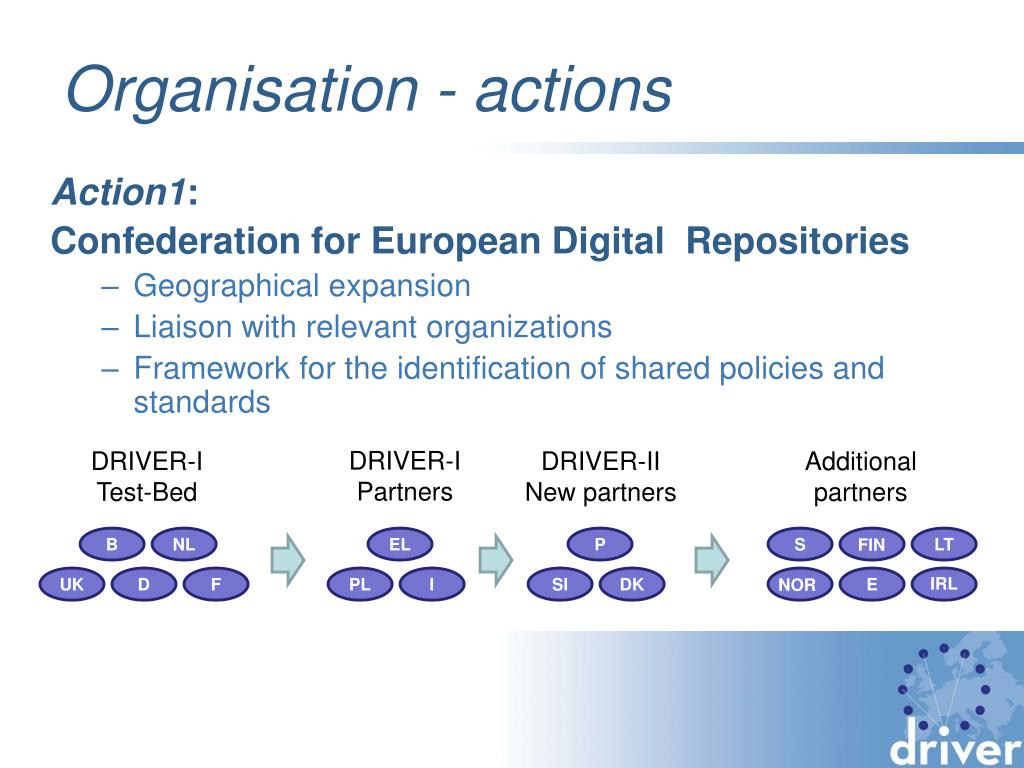 Organisation - actions

Action1:
Confederation for European Digital Repositories
– Geographical expansion
– Liaison with relevant organizations
– Framework for the identification of shared policies and standards

DRIVER-I Test-Bed

B NL
UK D F

DRIVER-I Partners

EL
PL I

DRIVER-II New partners

P
SI DK

Additional partners

S FIN LT
NOR E IRL

driver